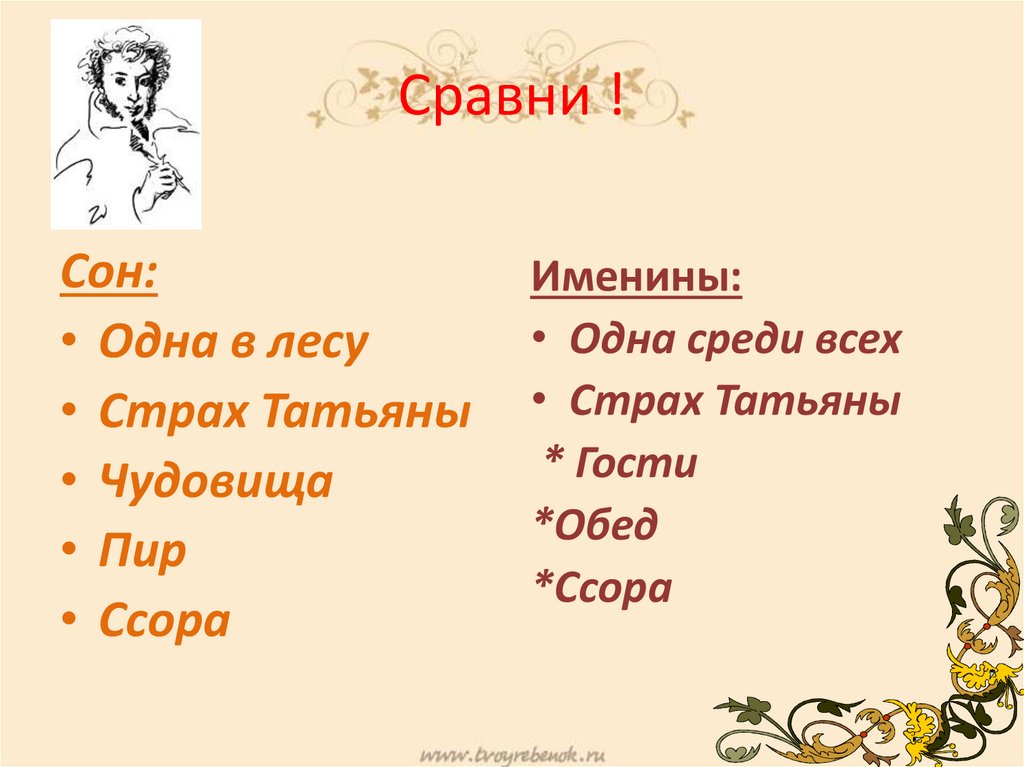 Сравни !

Сон:
• Одна в лесу
• Страх Татьяны
• Чудовища
• Пир
• Ссора

Именины:
• Одна среди всех
• Страх Татьяны
* Гости
*Обед
*Ссора

www.tvoyrebenok.ru